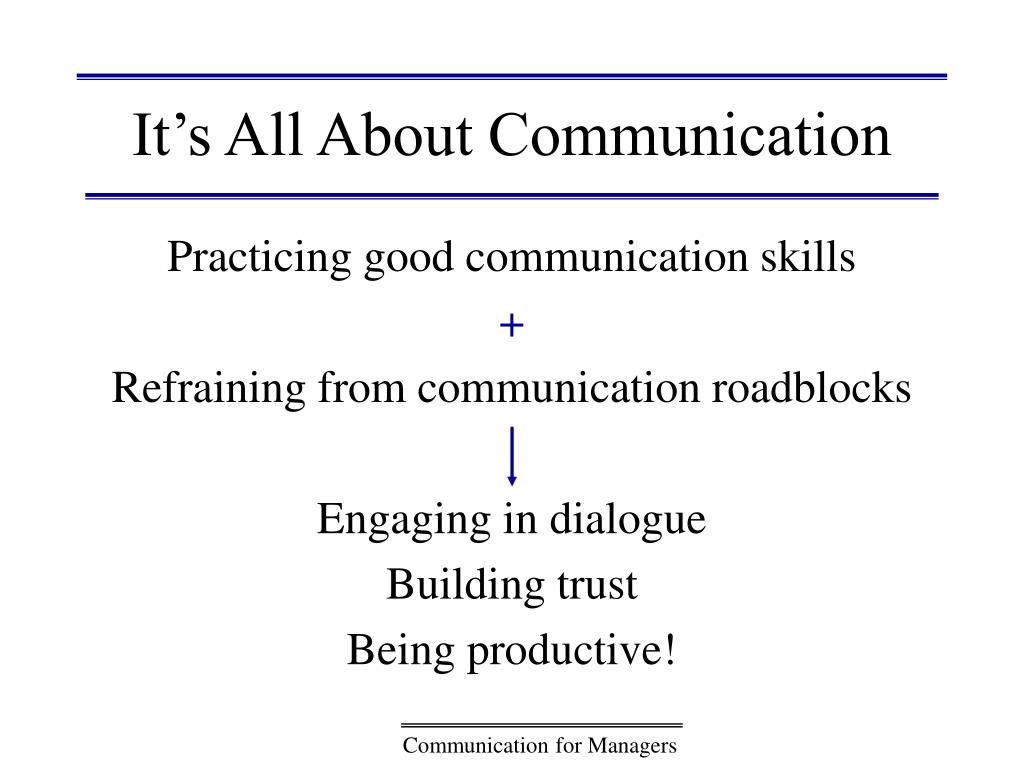 It’s All About Communication

Practicing good communication skills

+

Refraining from communication roadblocks

Engaging in dialogue

Building trust

Being productive!

Communication for Managers